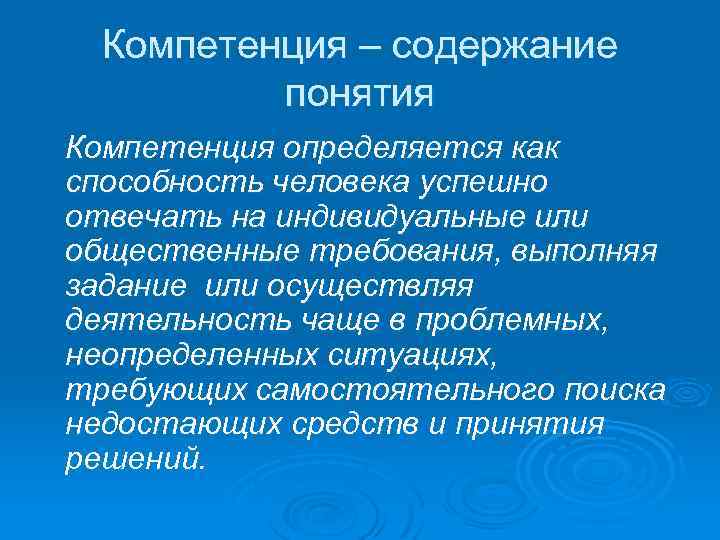 Компетенция – содержание понятия

Компетенция определяется как способность человека успешно отвечать на индивидуальные или общественные требования, выполняя задание или осуществляя деятельность чаще в проблемных, неопределенных ситуациях, требующих самостоятельного поиска недостающих средств и принятия решений.